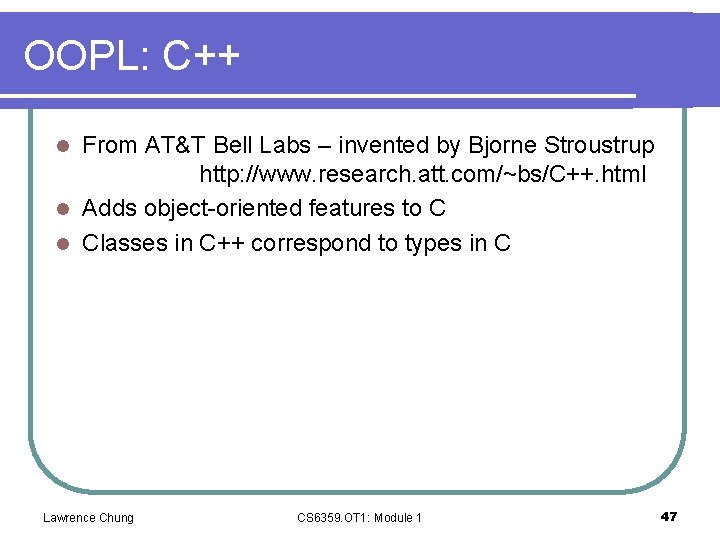 OOPL: C++

- From AT&T Bell Labs – invented by Bjorne Stroustrup
http://www.research.att.com/~bs/C++.html
- Adds object-oriented features to C
- Classes in C++ correspond to types in C

Lawrence Chung CS6359.OT1: Module 1 47